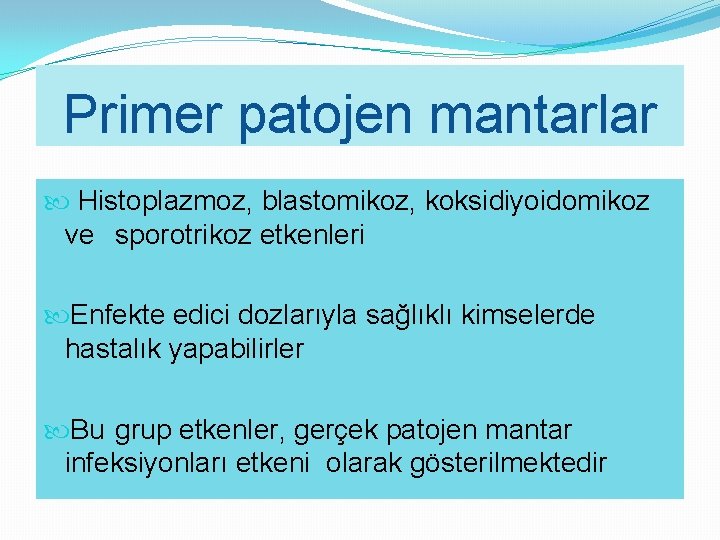 Primer patojen mantarlar

Histoplazmoz, blastomikoz, koksidiyoidomikoz ve sporotrikoz etkenleri

Enfekte edici dozlarıyla sağlıklı kimselerde hastalık yapabilirler

Bu grup etkenler, gerçek patojen mantar infeksiyonları etkeni olarak gösterilmektedir